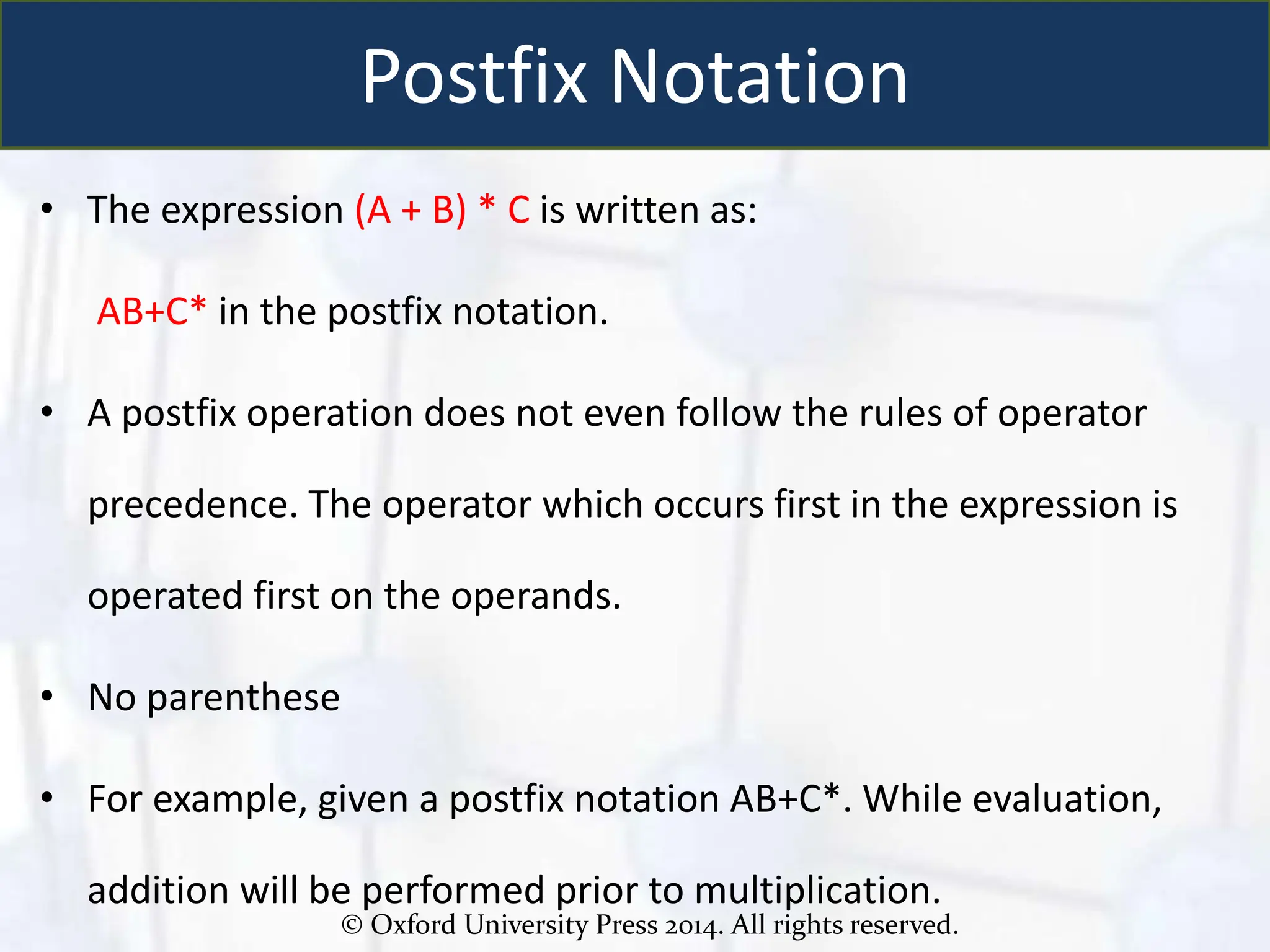 Postfix Notation

• The expression (A + B) * C is written as:

AB+C* in the postfix notation.

• A postfix operation does not even follow the rules of operator precedence. The operator which occurs first in the expression is operated first on the operands.

• No parenthese

• For example, given a postfix notation AB+C*. While evaluation, addition will be performed prior to multiplication.

© Oxford University Press 2014. All rights reserved.